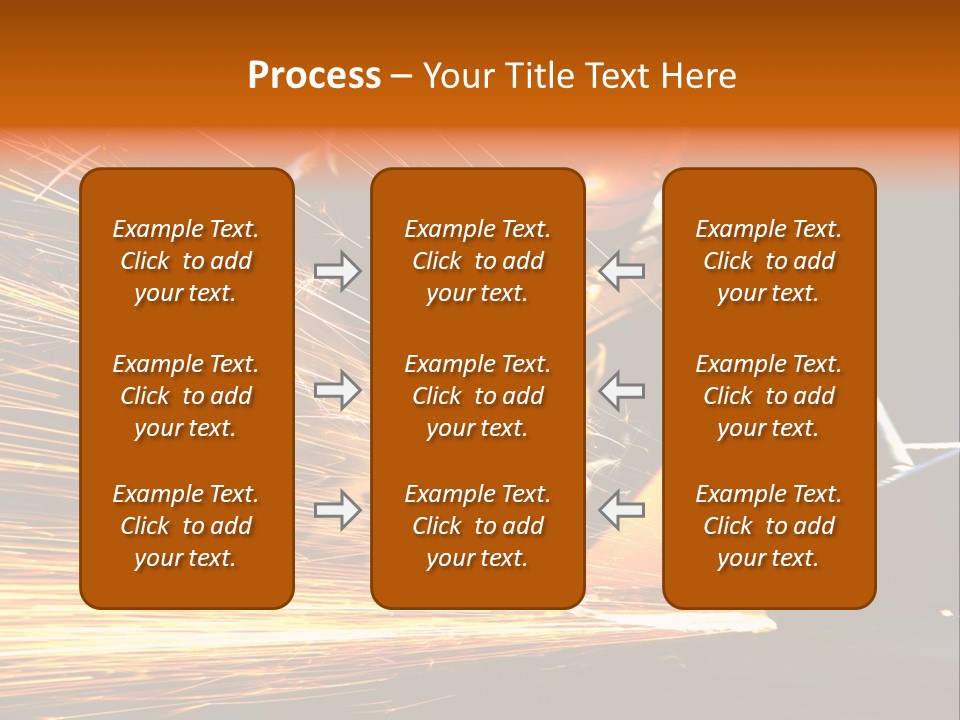 Process – Your Title Text Here

Example Text. Click to add your text.

Example Text. Click to add your text.

Example Text. Click to add your text.

Example Text. Click to add your text.

Example Text. Click to add your text.

Example Text. Click to add your text.

Example Text. Click to add your text.

Example Text. Click to add your text.

Example Text. Click to add your text.